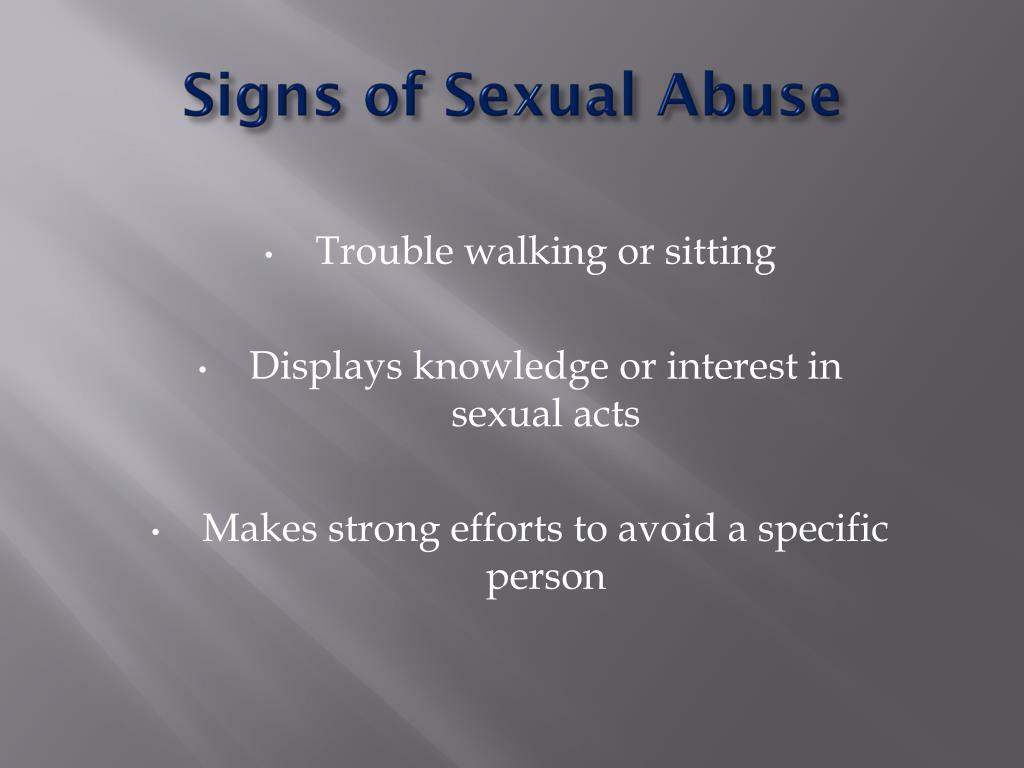 Signs of Sexual Abuse

• Trouble walking or sitting

• Displays knowledge or interest in sexual acts

• Makes strong efforts to avoid a specific person